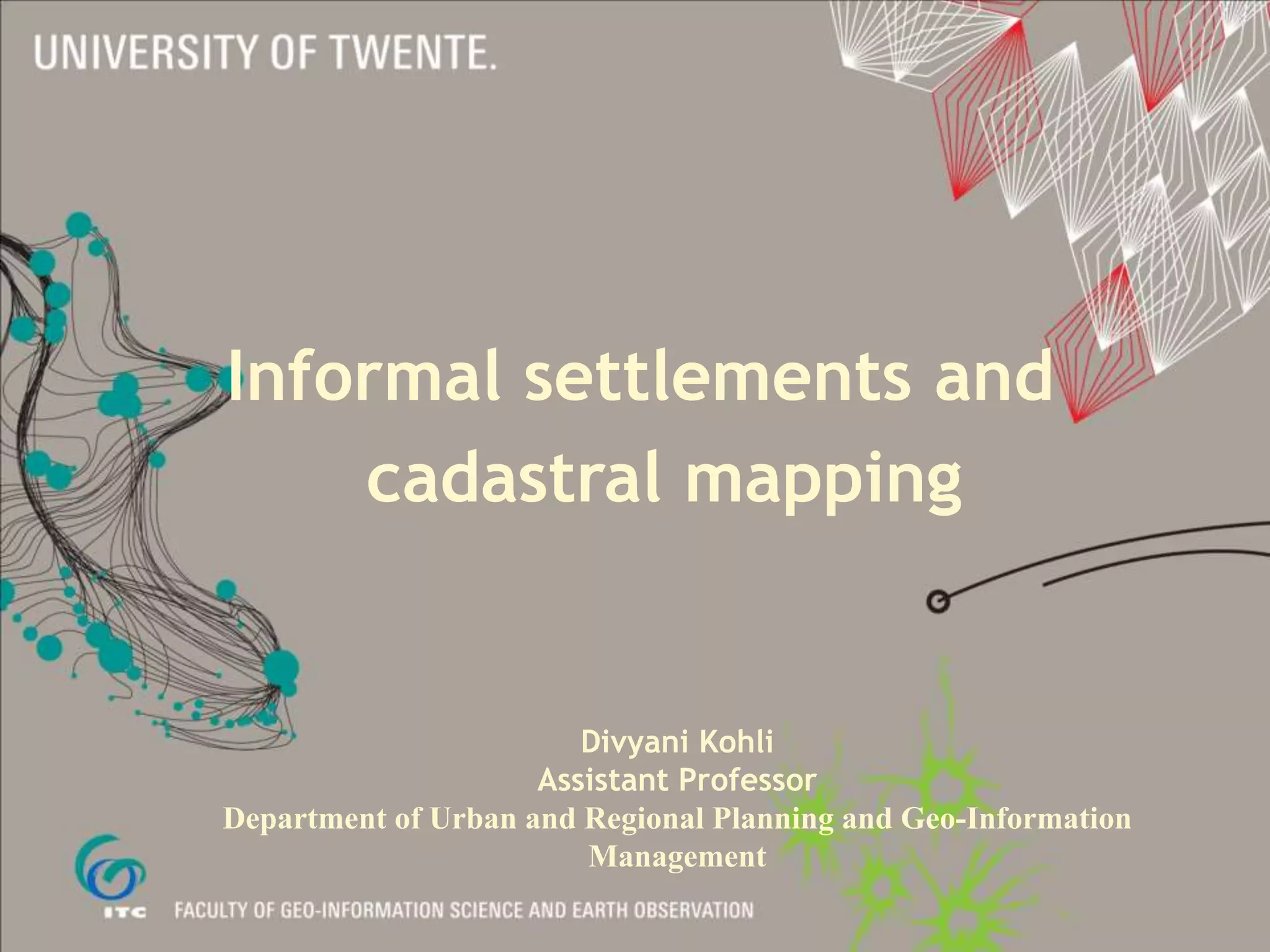 UNIVERSITY OF TWENTE.

Informal settlements and cadastral mapping

Divyani Kohli
Assistant Professor
Department of Urban and Regional Planning and Geo-Information Management

ITC

FACULTY OF GEO-INFORMATION SCIENCE AND EARTH OBSERVATION